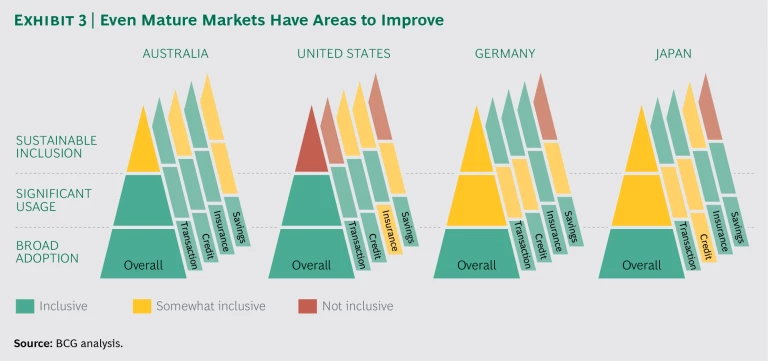 EXHIBIT 3 | Even Mature Markets Have Areas to Improve

AUSTRALIA

UNITED STATES

GERMANY

JAPAN

SUSTAINABLE INCLUSION

SIGNIFICANT USAGE

BROAD ADOPTION

Overall
Transaction
Credit
Insurance
Savings

Overall
Transaction
Credit
Insurance
Savings

Overall
Transaction
Credit
Insurance
Savings

Overall
Transaction
Credit
Insurance
Savings

Inclusive
Somewhat inclusive
Not inclusive

Source: BCG analysis.